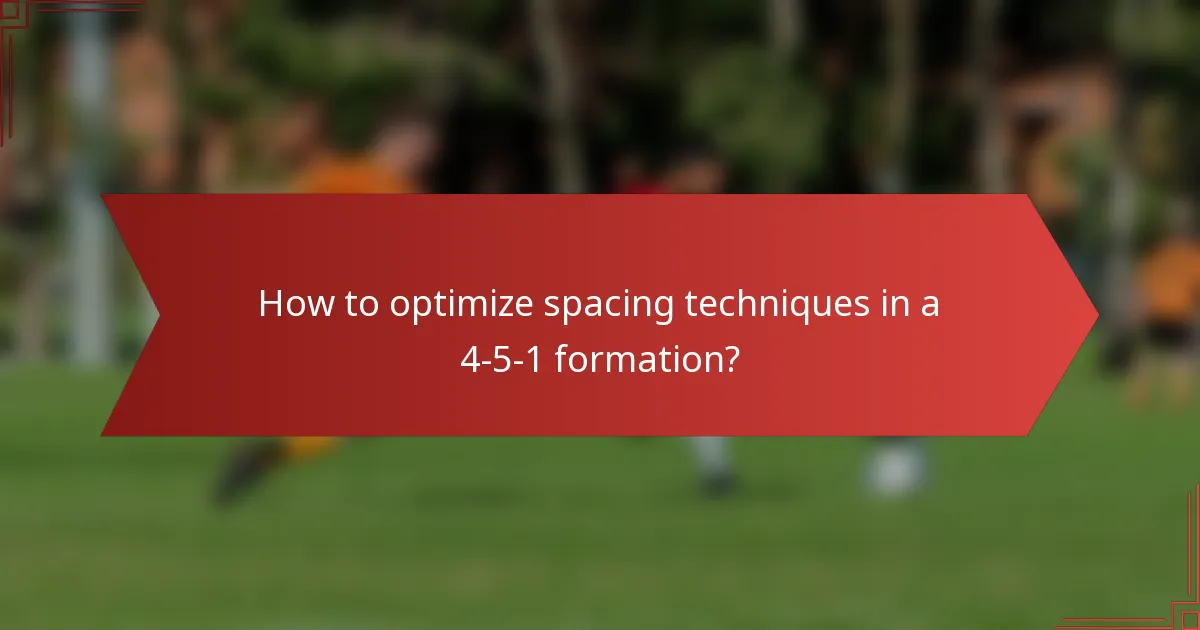 How to optimize spacing techniques in a 4-5-1 formation?